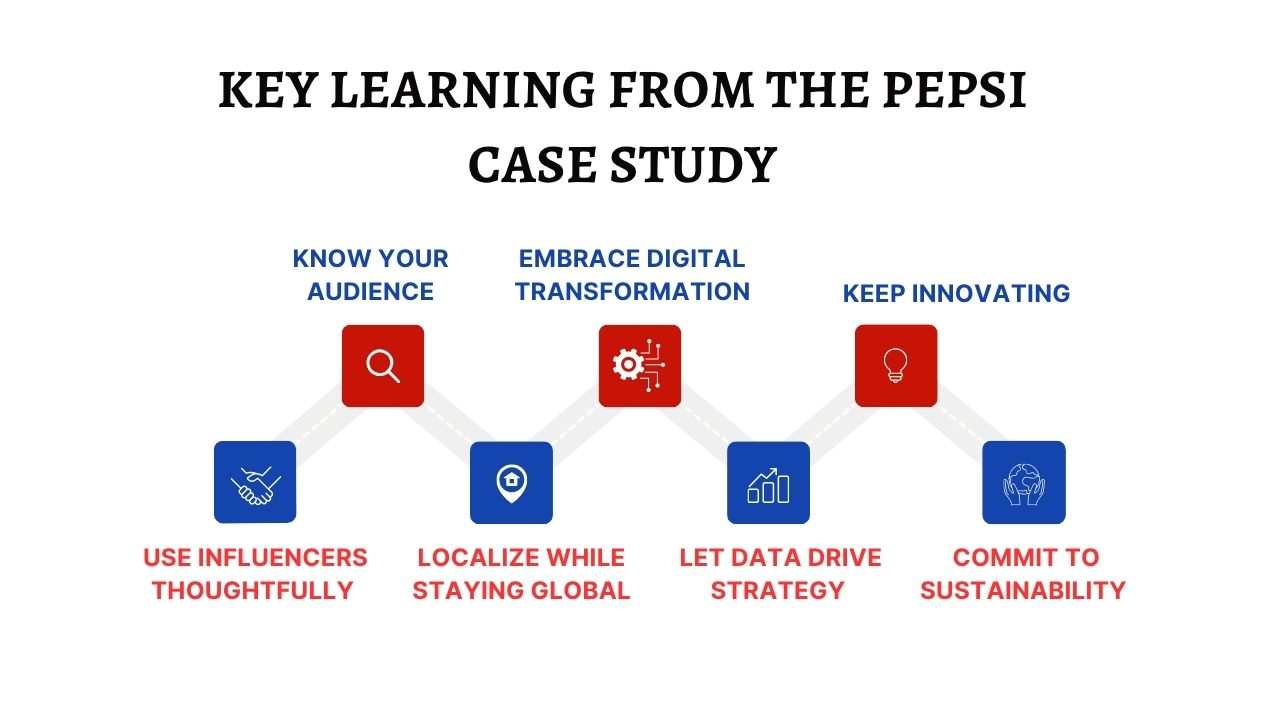 KEY LEARNING FROM THE PEPSI CASE STUDY

KNOW YOUR AUDIENCE

EMBRACE DIGITAL TRANSFORMATION

KEEP INNOVATING

USE INFLUENCERS THOUGHTFULLY

LOCALIZE WHILE STAYING GLOBAL

LET DATA DRIVE STRATEGY

COMMIT TO SUSTAINABILITY